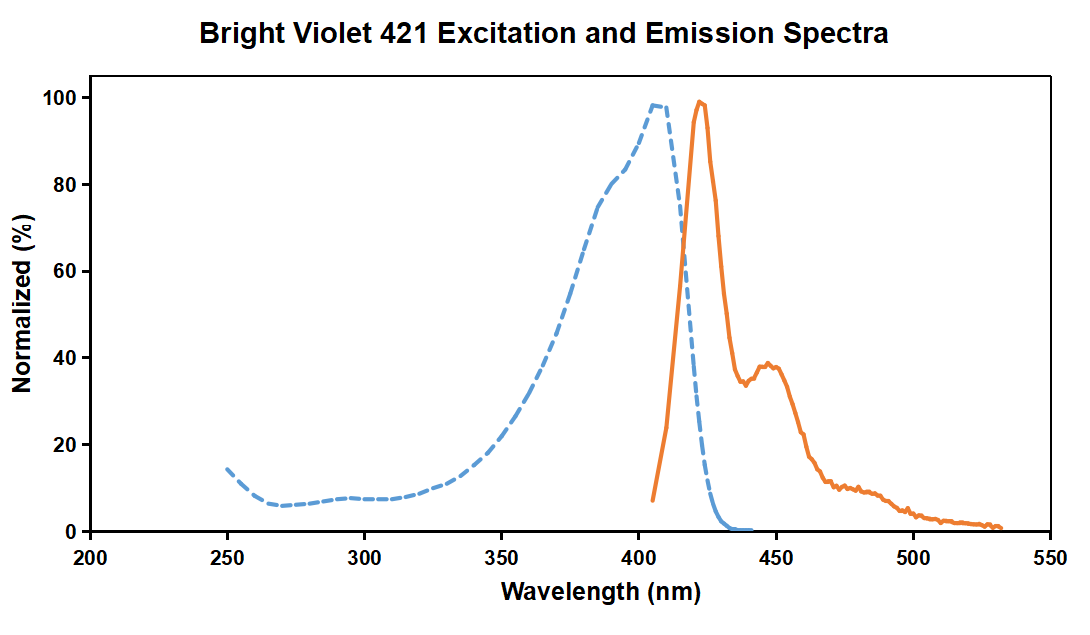 Bright Violet 421 Excitation and Emission Spectra

Normalized (%)

100
80
60
40
20
0

200 250 300 350 400 450 500 550

Wavelength (nm)